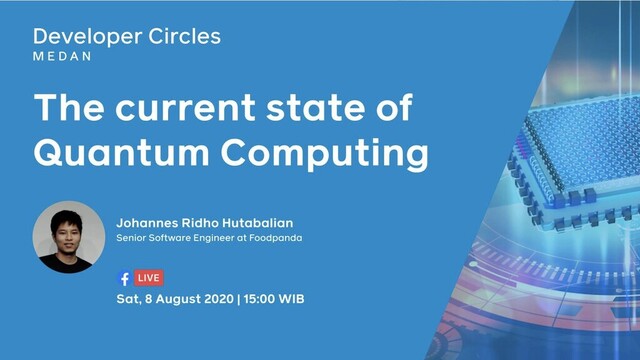 Developer Circles
MEDAN

The current state of Quantum Computing

Johannes Ridho Hutabalian
Senior Software Engineer at Foodpanda

LIVE

Sat, 8 August 2020 | 15:00 WIB